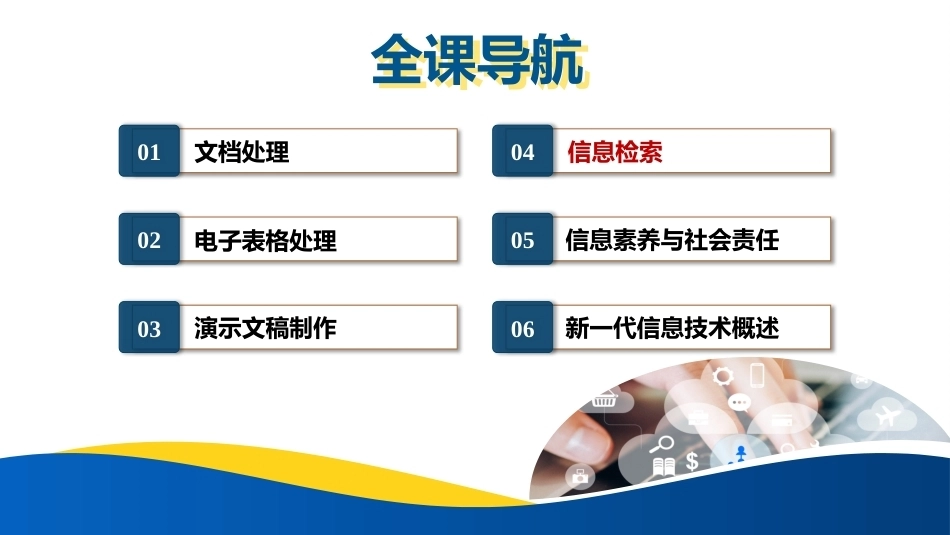 全课导航

01 文档处理

02 电子表格处理

03 演示文稿制作

04 信息检索

05 信息素养与社会责任

06 新一代信息技术概述